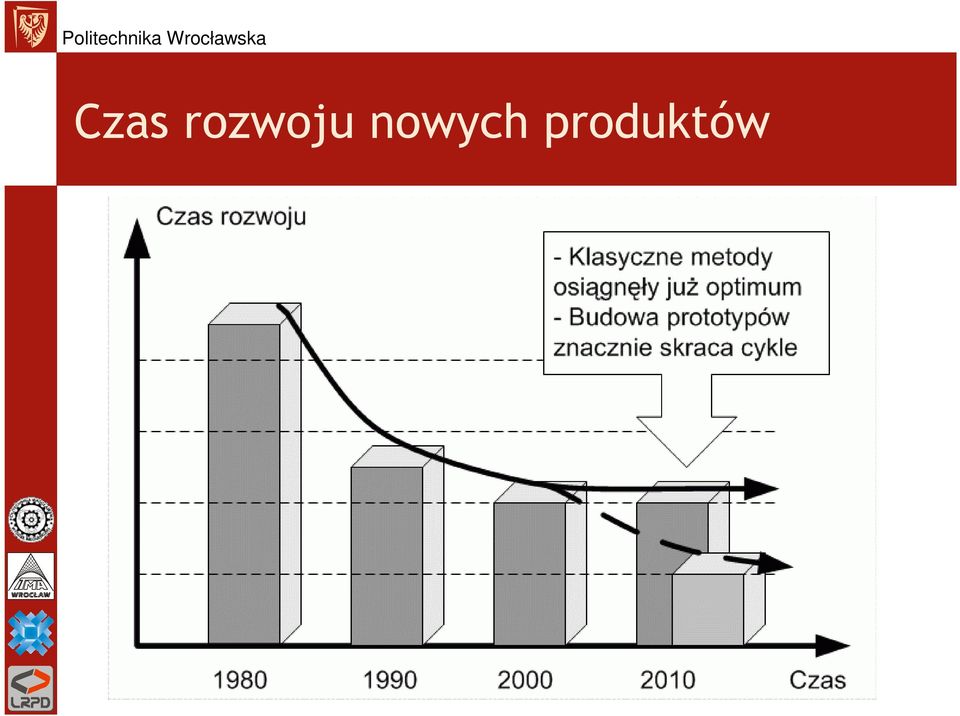 Politechnika Wrocławska

Czas rozwoju nowych produktów

Czas rozwoju

- Klasyczne metody osiągnęły już optimum
- Budowa prototypów znacznie skraca cykle

1980
1990
2000
2010
Czas

IMA
WROCŁAW

LRPD